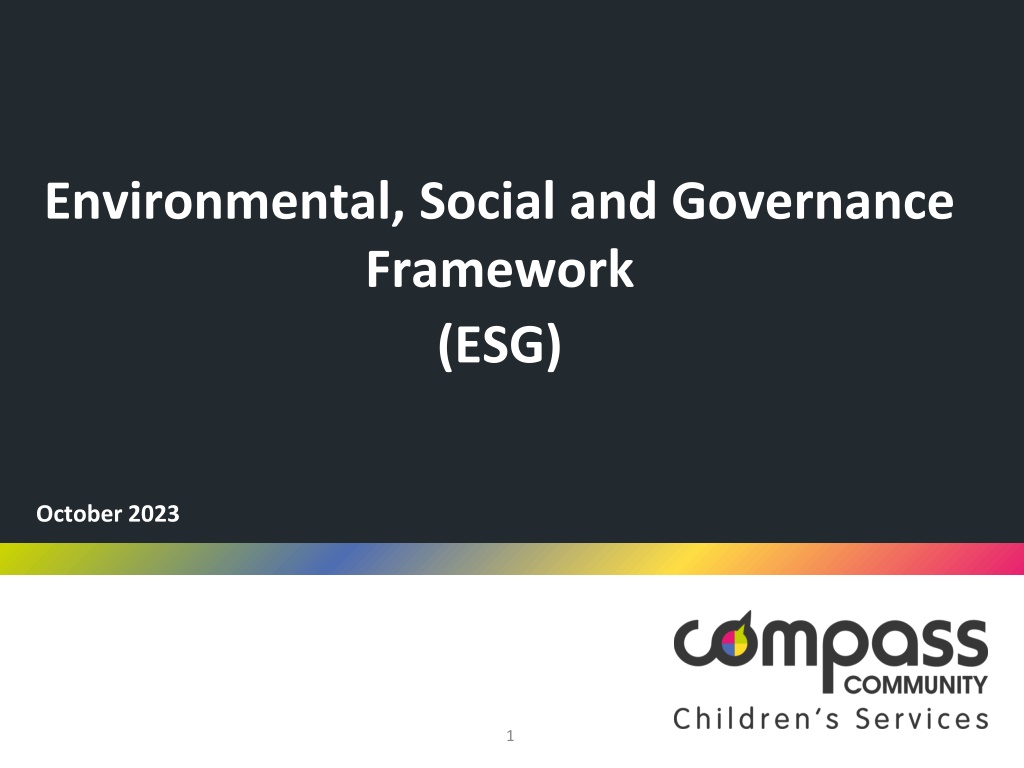 Environmental, Social and Governance Framework
(ESG)

October 2023

compass
COMMUNITY
Children's Services

1